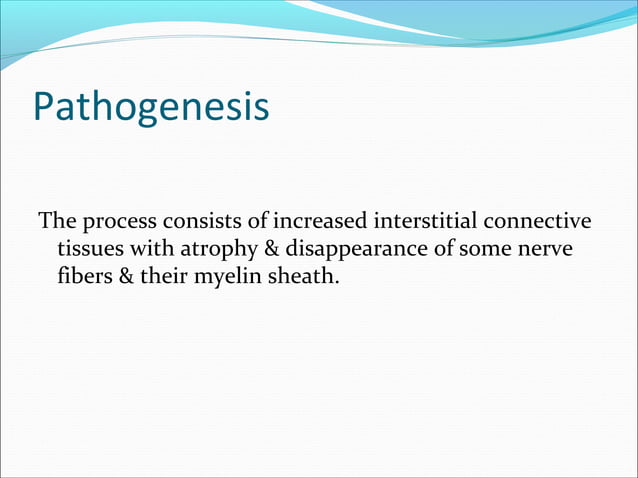 Pathogenesis

The process consists of increased interstitial connective tissues with atrophy & disappearance of some nerve fibers & their myelin sheath.